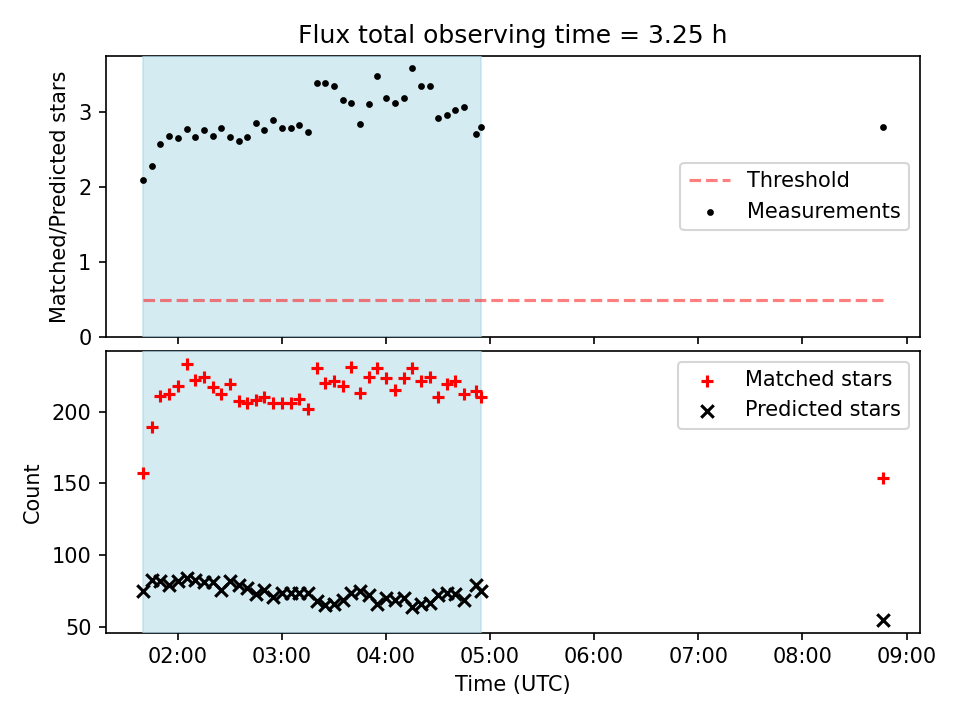 Flux total observing time = 3.25 h

Matched/Predicted stars

3
2
1
0

Threshold
Measurements

Count

200
150
100
50

Matched stars
Predicted stars

02:00 03:00 04:00 05:00 06:00 07:00 08:00 09:00

Time (UTC)